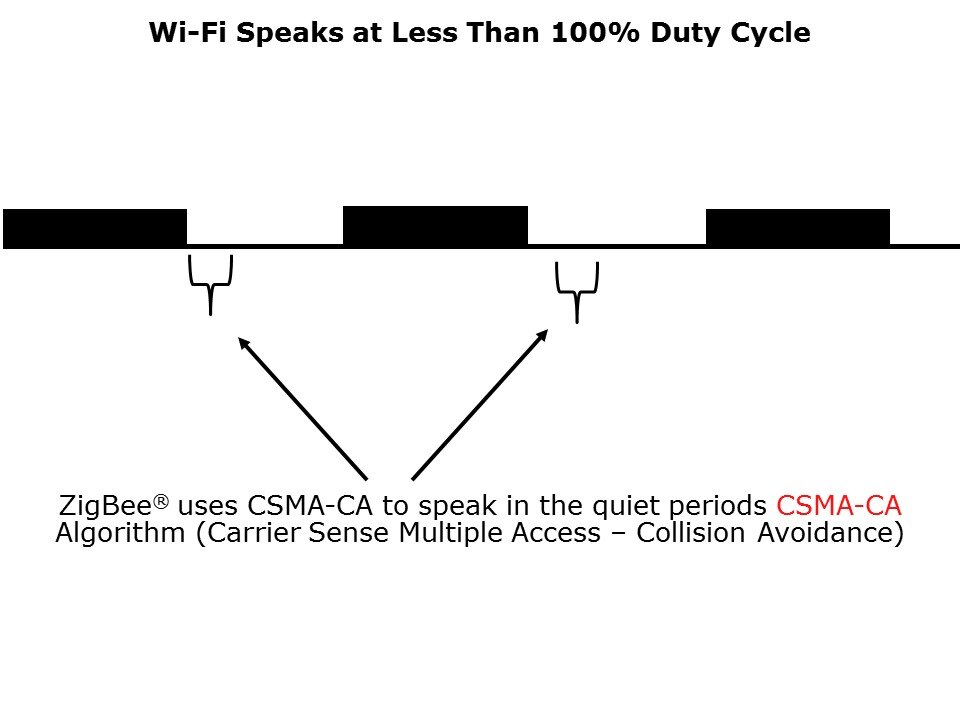 Wi-Fi Speaks at Less Than 100% Duty Cycle

ZigBee® uses CSMA-CA to speak in the quiet periods CSMA-CA Algorithm (Carrier Sense Multiple Access – Collision Avoidance)